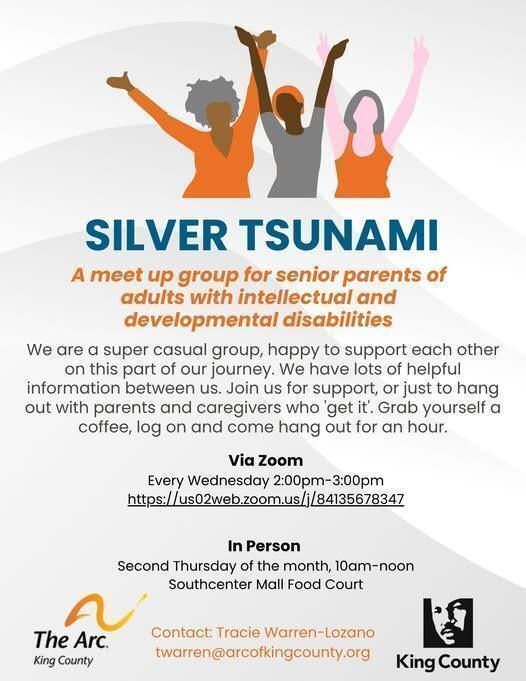 SILVER TSUNAMI

A meet up group for senior parents of adults with intellectual and developmental disabilities

We are a super casual group, happy to support each other on this part of our journey. We have lots of helpful information between us. Join us for support, or just to hang out with parents and caregivers who 'get it'. Grab yourself a coffee, log on and come hang out for an hour.

Via Zoom
Every Wednesday 2:00pm-3:00pm
https://us02web.zoom.us/j/84135678347

In Person
Second Thursday of the month, 10am-noon
Southcenter Mall Food Court

The Arc.
King County

Contact: Tracie Warren-Lozano
twarren@arcofkingcounty.org

King County